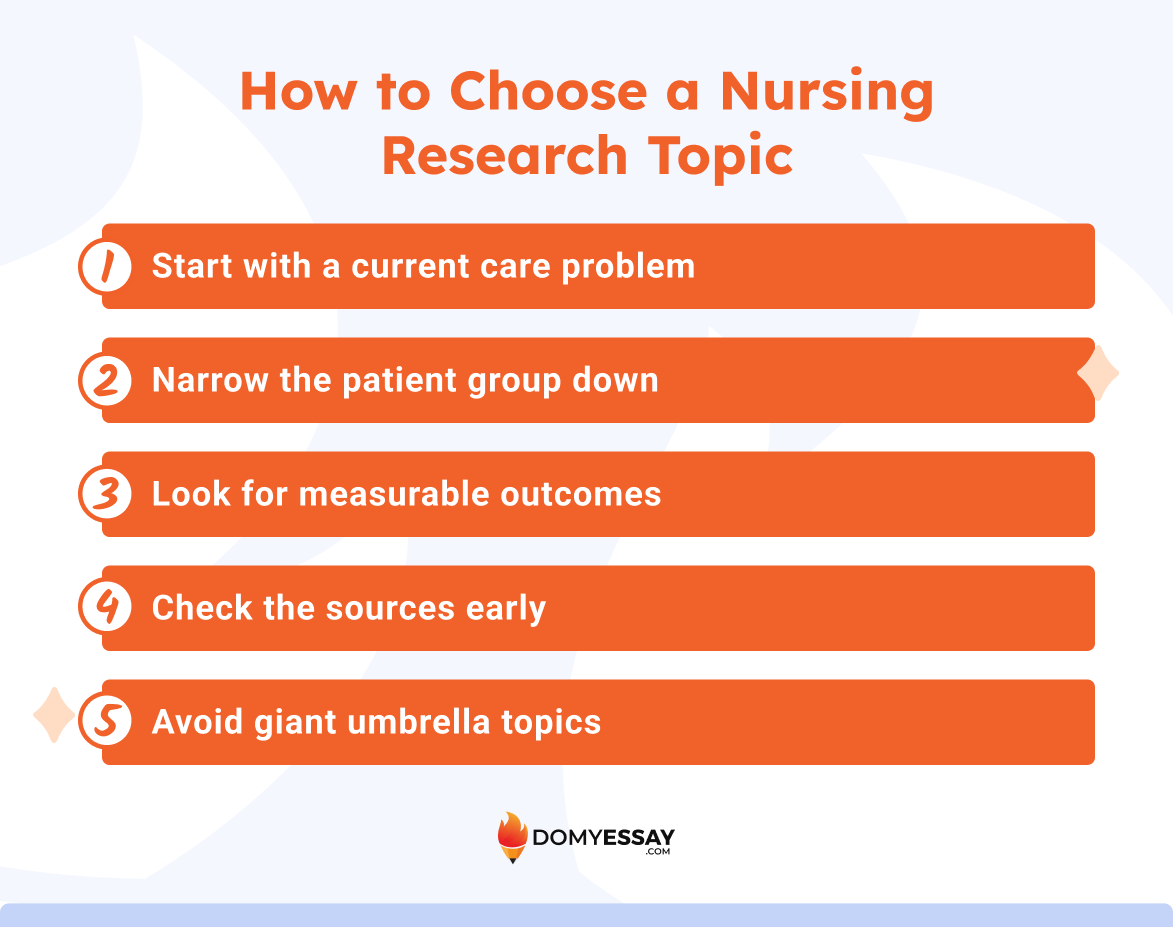 How to Choose a Nursing Research Topic

1 Start with a current care problem

2 Narrow the patient group down

3 Look for measurable outcomes

4 Check the sources early

5 Avoid giant umbrella topics

DOMYESSAY .COM